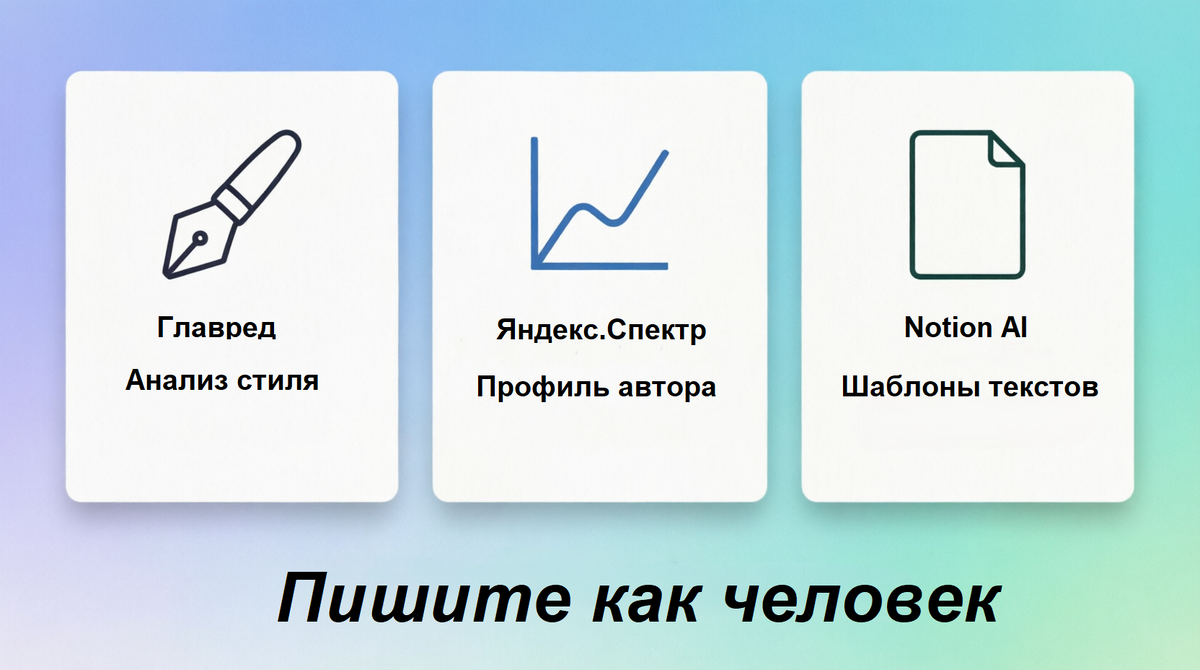 Главред
Анализ стиля

Яндекс.Спектр
Профиль автора

Notion AI
Шаблоны текстов

Пишите как человек